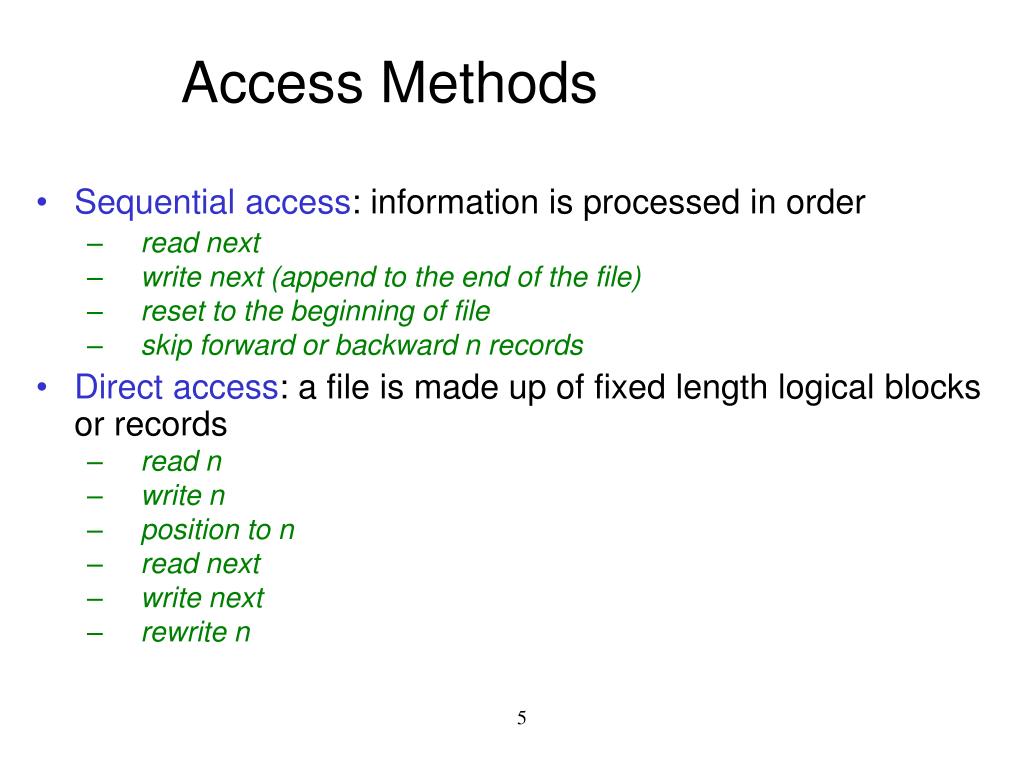 Access Methods

• Sequential access: information is processed in order
– read next
– write next (append to the end of the file)
– reset to the beginning of file
– skip forward or backward n records

• Direct access: a file is made up of fixed length logical blocks or records
– read n
– write n
– position to n
– read next
– write next
– rewrite n

5